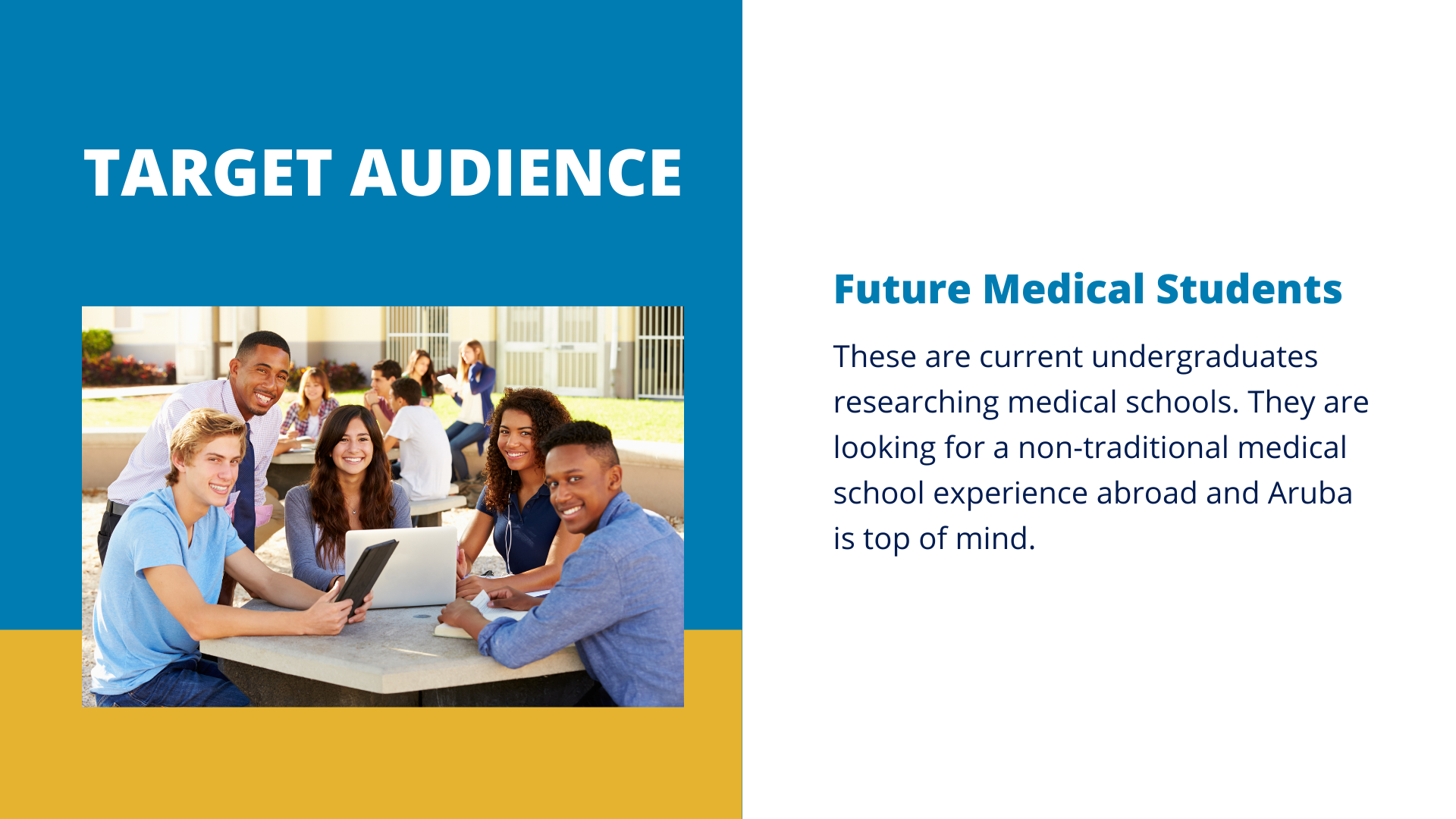 TARGET AUDIENCE

Future Medical Students

These are current undergraduates researching medical schools. They are looking for a non-traditional medical school experience abroad and Aruba is top of mind.